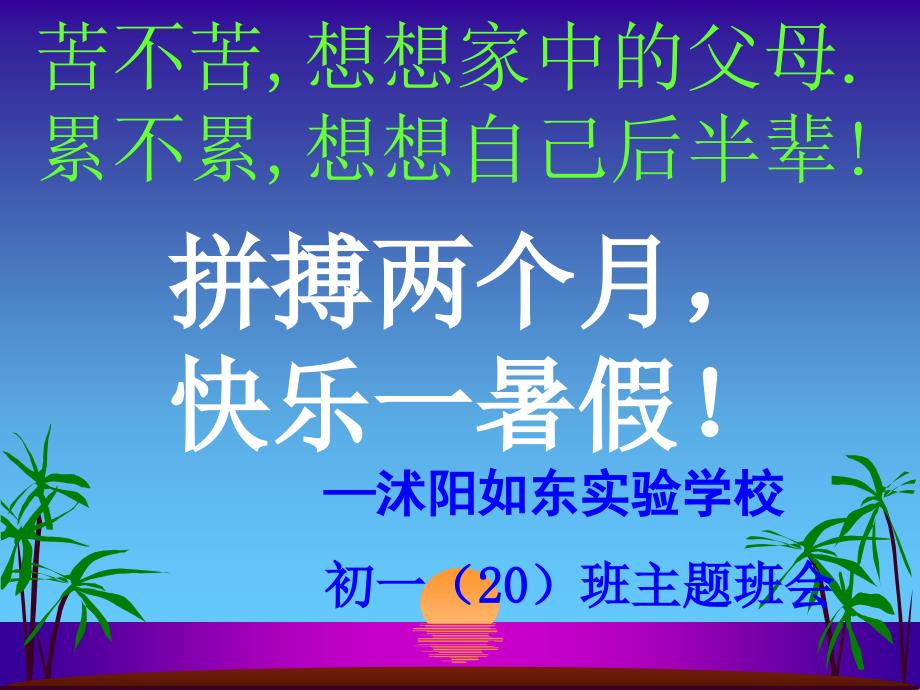 苦不苦, 想想家中的父母.
累不累, 想想自己后半辈!

拼搏两个月，
快乐一暑假！

—沭阳如东实验学校

初一（20）班主题班会